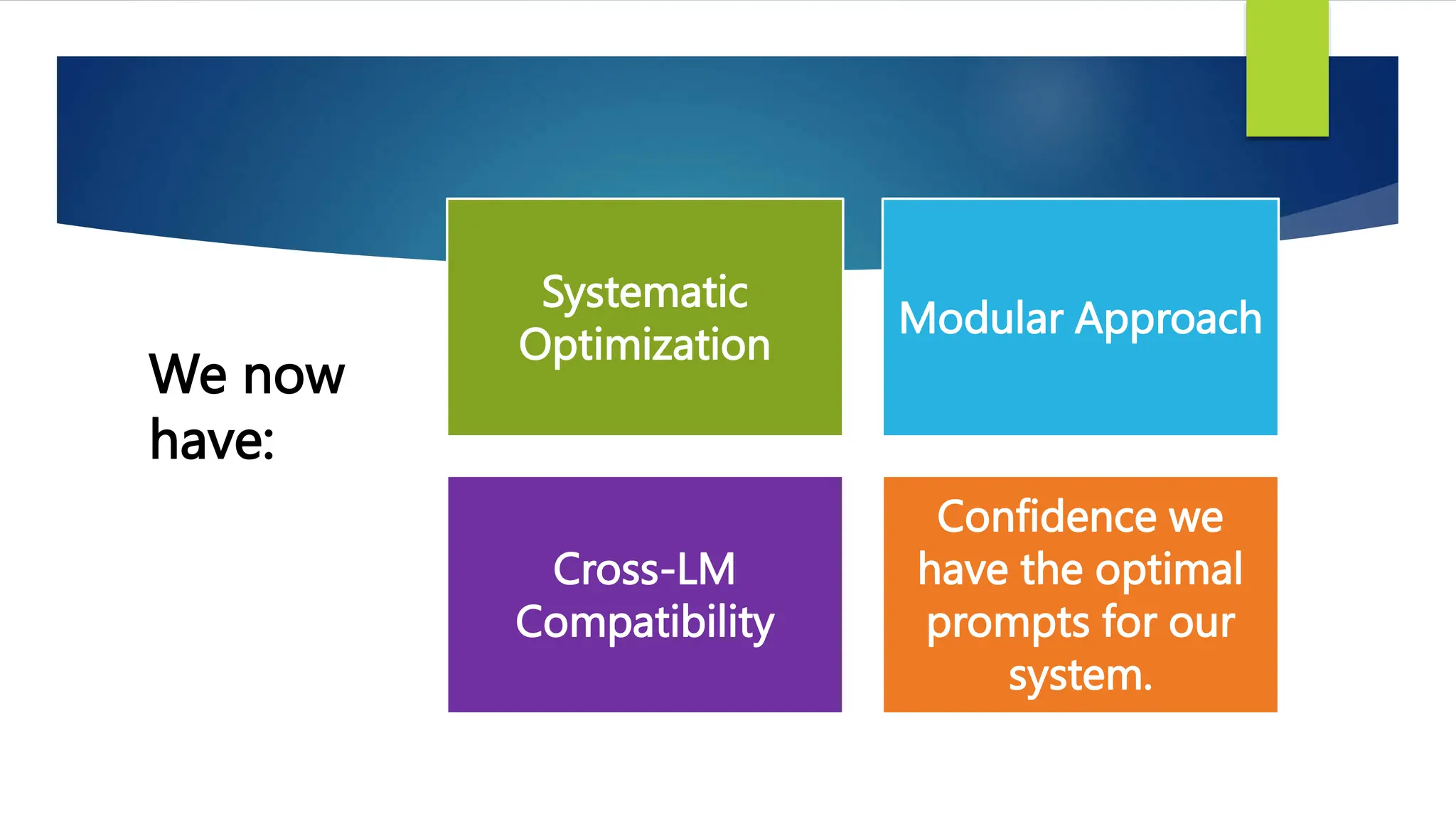 We now have:

Systematic Optimization

Modular Approach

Cross-LM Compatibility

Confidence we have the optimal prompts for our system.